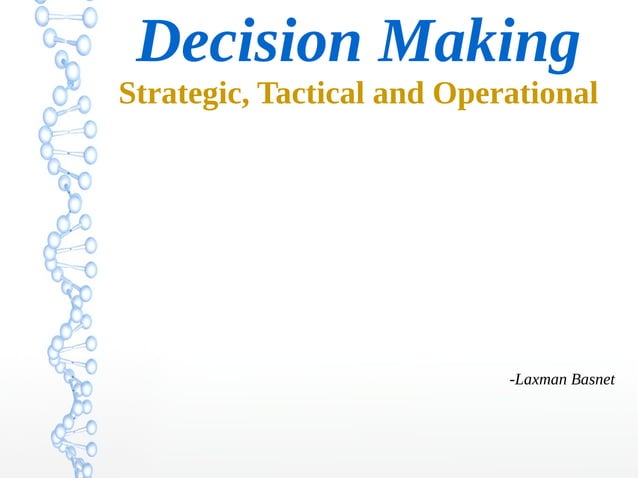 Decision Making
Strategic, Tactical and Operational

-Laxman Basnet